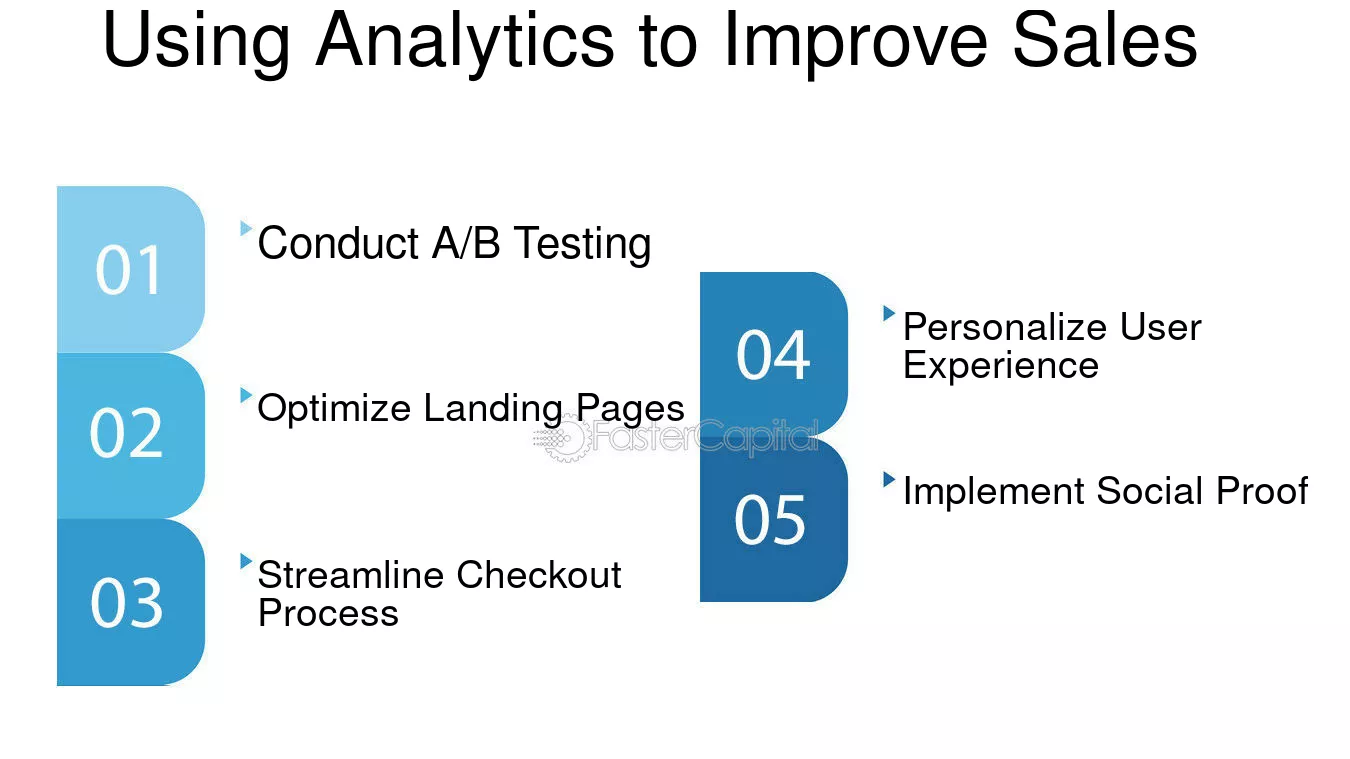 Using Analytics to Improve Sales

01

Conduct A/B Testing

02

Optimize Landing Pages

03

Streamline Checkout Process

04

Personalize User Experience

05

Implement Social Proof

FasterCapital